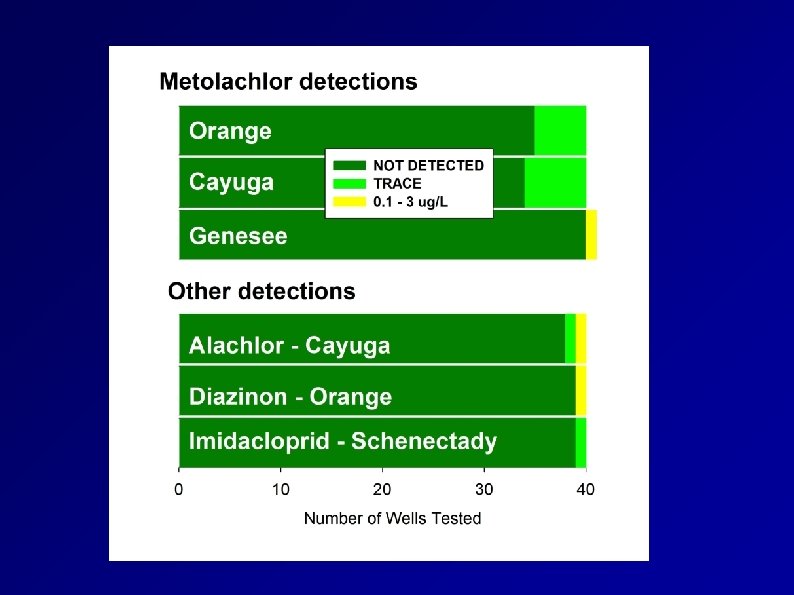 Metolachlor detections

Orange

Cayuga

Genesee

NOT DETECTED
TRACE
0.1 - 3 ug/L

Other detections

Alachlor - Cayuga

Diazinon - Orange

Imidacloprid - Schenectady

0
10
20
30
40

Number of Wells Tested